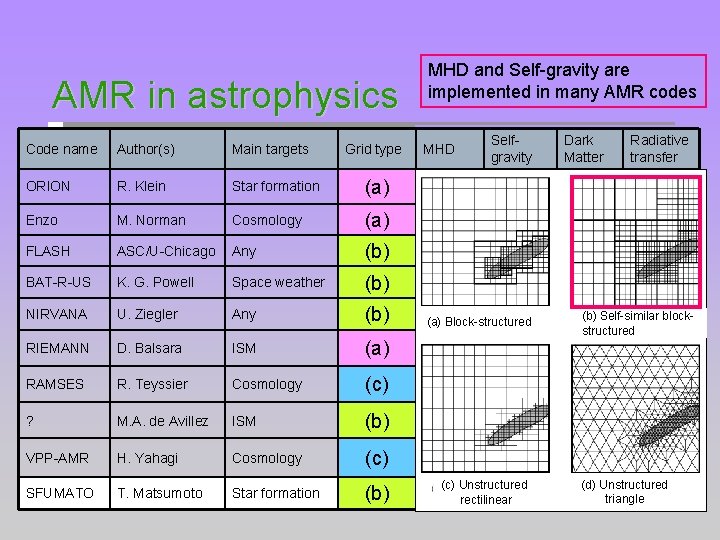 AMR in astrophysics

MHD and Self-gravity are implemented in many AMR codes

| Code name | Author(s) | Main targets | Grid type | MHD | Self-gravity | Dark Matter | Radiative transfer |
|---|---|---|---|---|---|---|---|
| ORION | R. Klein | Star formation | (a) | | | | |
| Enzo | M. Norman | Cosmology | (a) | | | | |
| FLASH | ASC/U-Chicago | Any | (b) | | | | |
| BAT-R-US | K. G. Powell | Space weather | (b) | | | | |
| NIRVANA | U. Ziegler | Any | (b) | | | | |
| RIEMANN | D. Balsara | ISM | (a) | | | | |
| RAMSES | R. Teyssier | Cosmology | (c) | | | | |
| ? | M.A. de Avillez | ISM | (b) | | | | |
| VPP-AMR | H. Yahagi | Cosmology | (c) | | | | |
| SFUMATO | T. Matsumoto | Star formation | (b) | | | | |

(a) Block-structured

(b) Self-similar block-structured

(c) Unstructured rectilinear

(d) Unstructured triangle